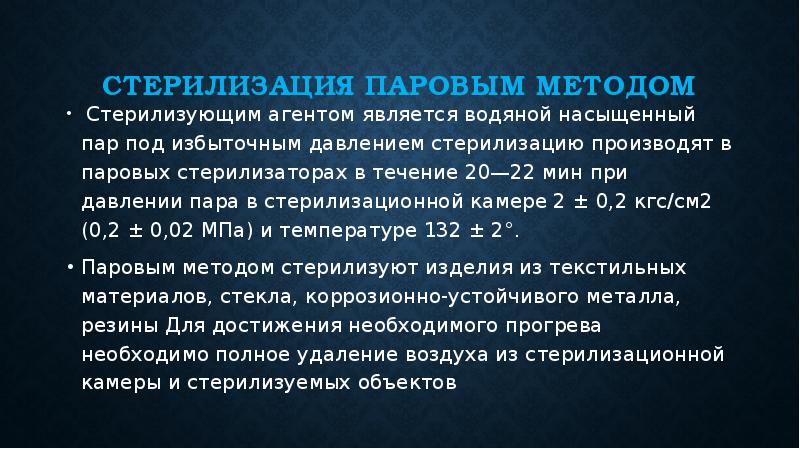 СТЕРИЛИЗАЦИЯ ПАРОВЫМ МЕТОДОМ

• Стерилизующим агентом является водяной насыщенный пар под избыточным давлением стерилизацию производят в паровых стерилизаторах в течение 20—22 мин при давлении пара в стерилизационной камере 2 ± 0,2 кгс/см2 (0,2 ± 0,02 МПа) и температуре 132 ± 2°.

• Паровым методом стерилизуют изделия из текстильных материалов, стекла, коррозионно-устойчивого металла, резины Для достижения необходимого прогрева необходимо полное удаление воздуха из стерилизационной камеры и стерилизуемых объектов